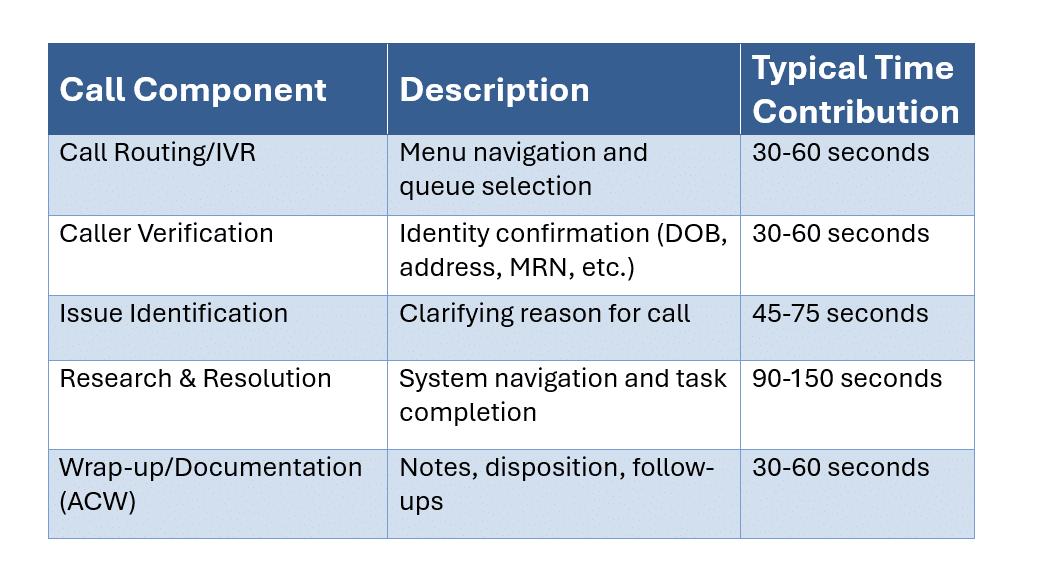 | Call Component | Description | Typical Time Contribution |
|---|---|---|
| Call Routing/IVR | Menu navigation and queue selection | 30-60 seconds |
| Caller Verification | Identity confirmation (DOB, address, MRN, etc.) | 30-60 seconds |
| Issue Identification | Clarifying reason for call | 45-75 seconds |
| Research & Resolution | System navigation and task completion | 90-150 seconds |
| Wrap-up/Documentation (ACW) | Notes, disposition, follow-ups | 30-60 seconds |